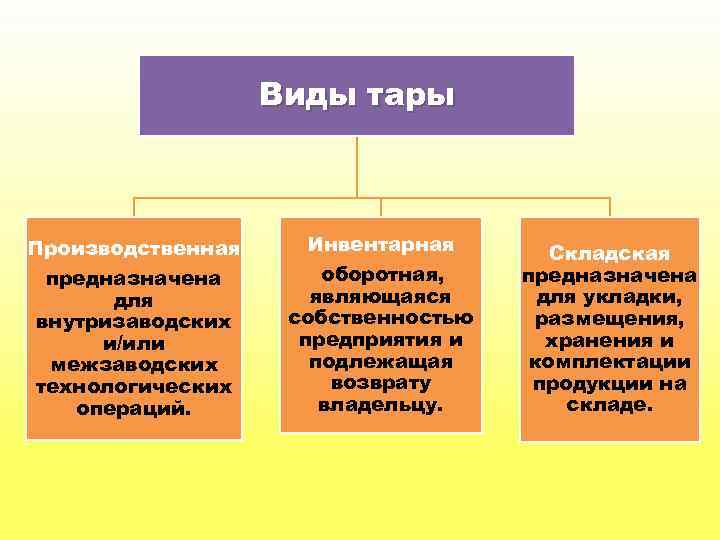 Виды тары

Производственная
предназначена для внутризаводских и/или межзаводских технологических операций.

Инвентарная
оборотная, являющаяся собственностью предприятия и подлежащая возврату владельцу.

Складская
предназначена для укладки, размещения, хранения и комплектации продукции на складе.